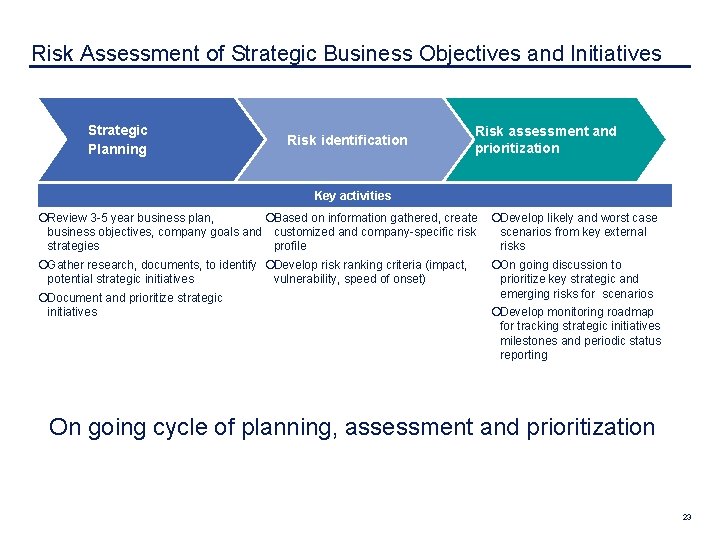 Risk Assessment of Strategic Business Objectives and Initiatives

Strategic Planning

Risk identification

Risk assessment and prioritization

Key activities

○Review 3-5 year business plan, business objectives, company goals and strategies

○Gather research, documents, to identify potential strategic initiatives

○Document and prioritize strategic initiatives

○Based on information gathered, create customized and company-specific risk profile

○Develop risk ranking criteria (impact, vulnerability, speed of onset)

○Develop likely and worst case scenarios from key external risks

○On going discussion to prioritize key strategic and emerging risks for scenarios

○Develop monitoring roadmap for tracking strategic initiatives milestones and periodic status reporting

On going cycle of planning, assessment and prioritization

23